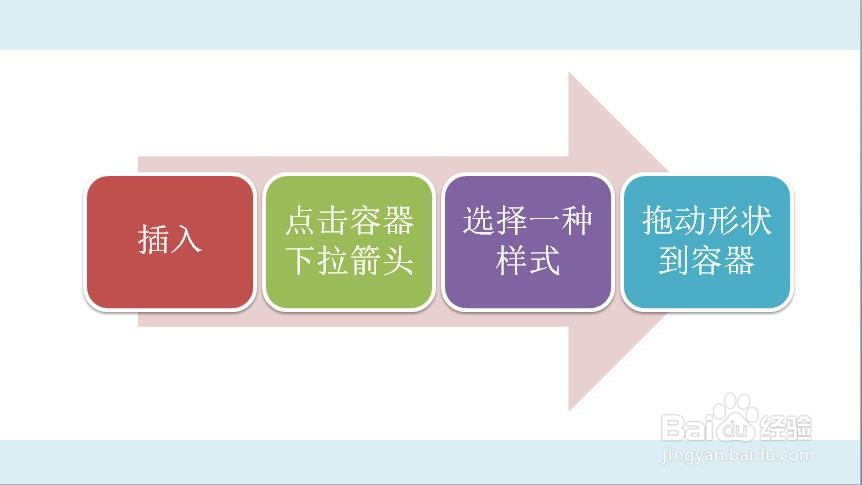 插入

点击容器下拉箭头

选择一种样式

拖动形状到容器

Baidu经验
jingyan.baidu.com